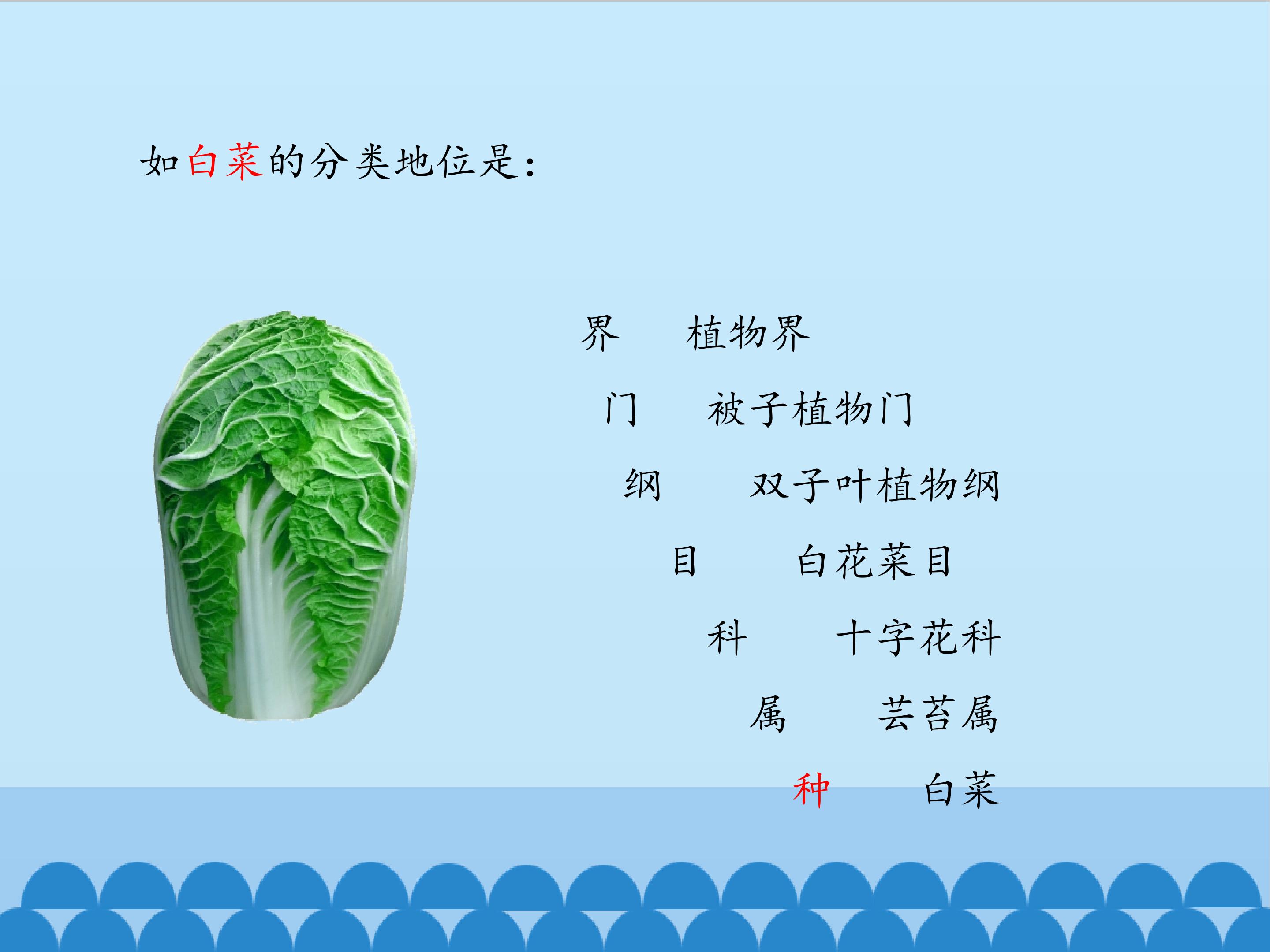 如白菜的分类地位是：

界　植物界

门　被子植物门

纲　双子叶植物纲

目　白花菜目

科　十字花科

属　芸苔属

种　白菜